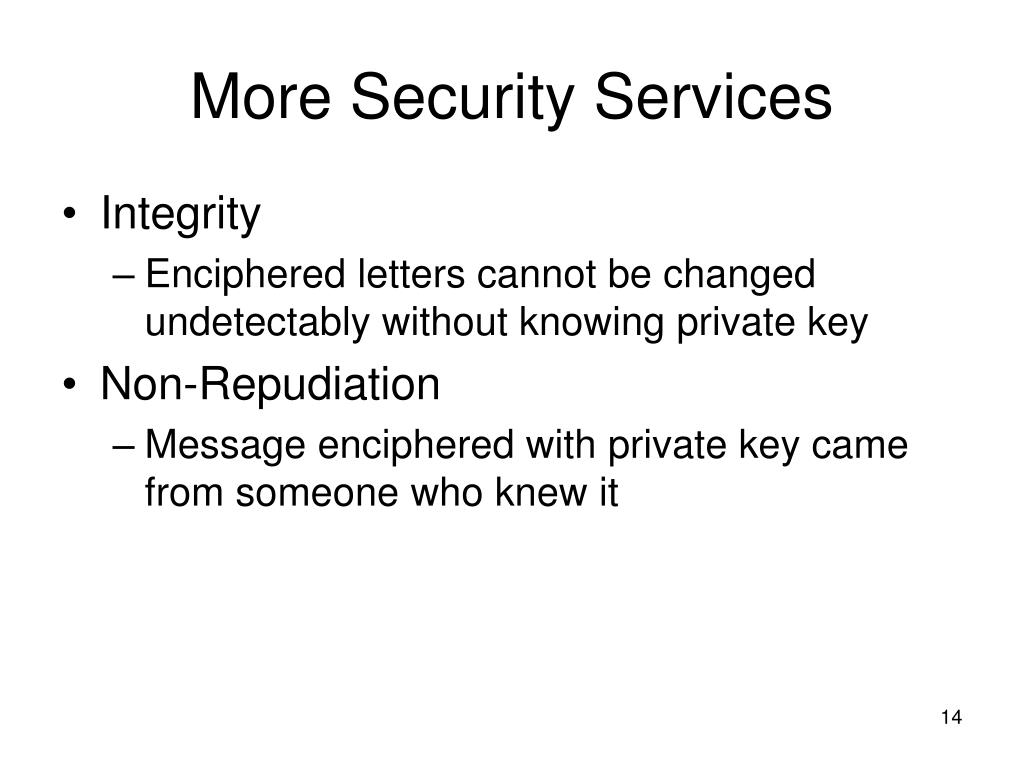 More Security Services

• Integrity
– Enciphered letters cannot be changed undetectably without knowing private key
• Non-Repudiation
– Message enciphered with private key came from someone who knew it

14